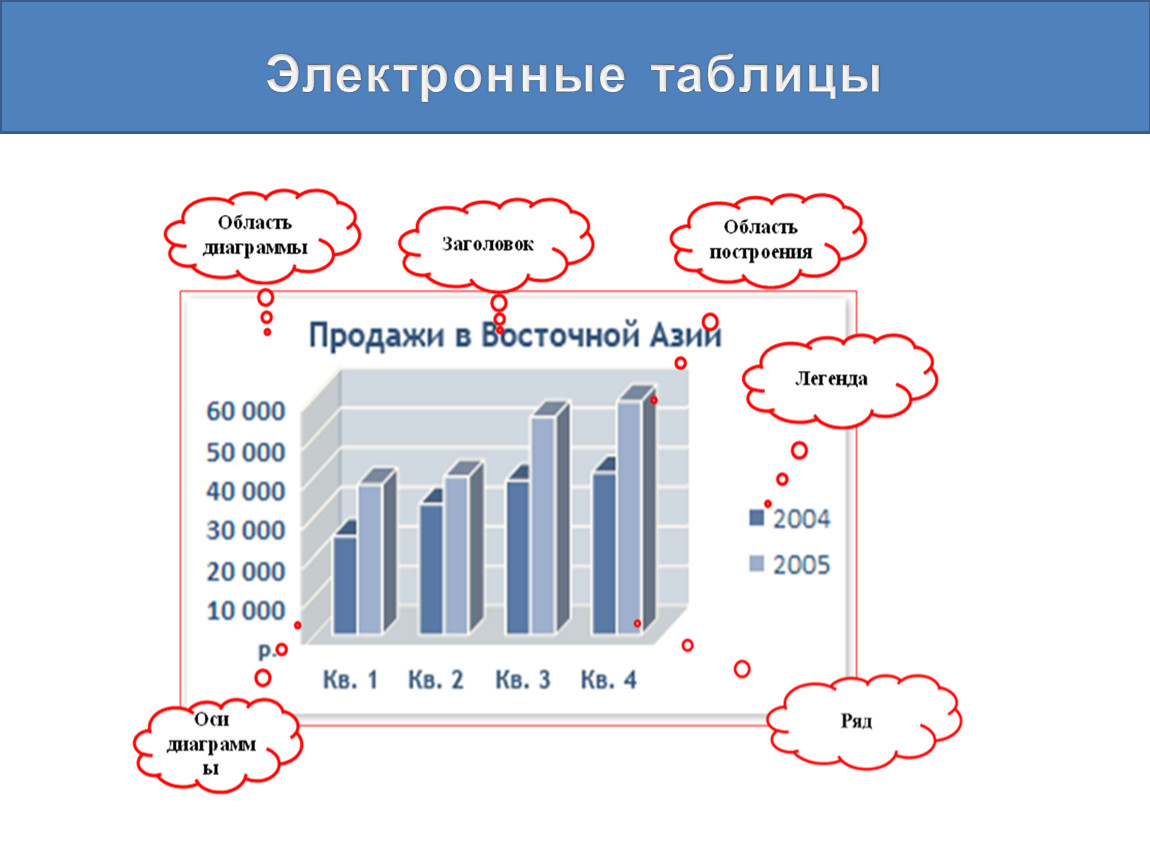 Электронные таблицы

Область диаграммы

Заголовок

Область построения

Продажи в Восточной Азии

Легенда

60 000
50 000
40 000
30 000
20 000
10 000
р.

Кв. 1 Кв. 2 Кв. 3 Кв. 4

2004
2005

Оси диаграммы

Ряд